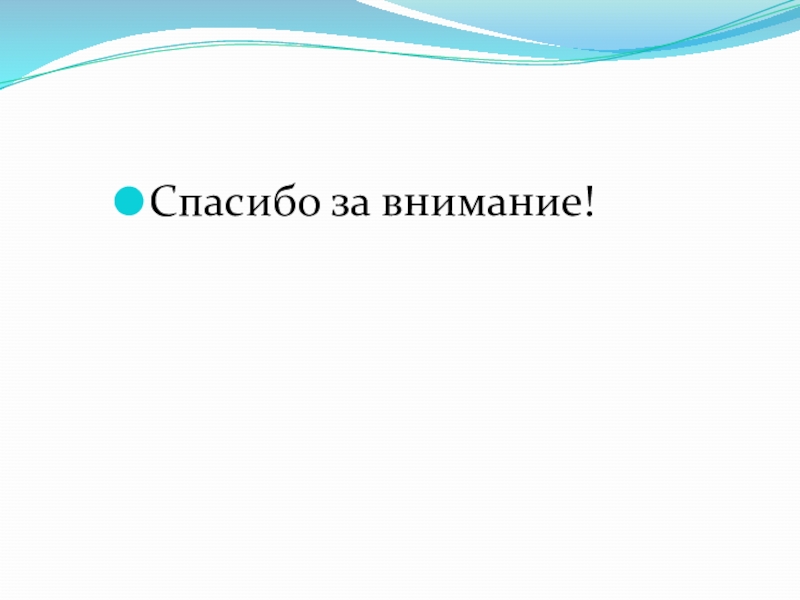 Спасибо за внимание!